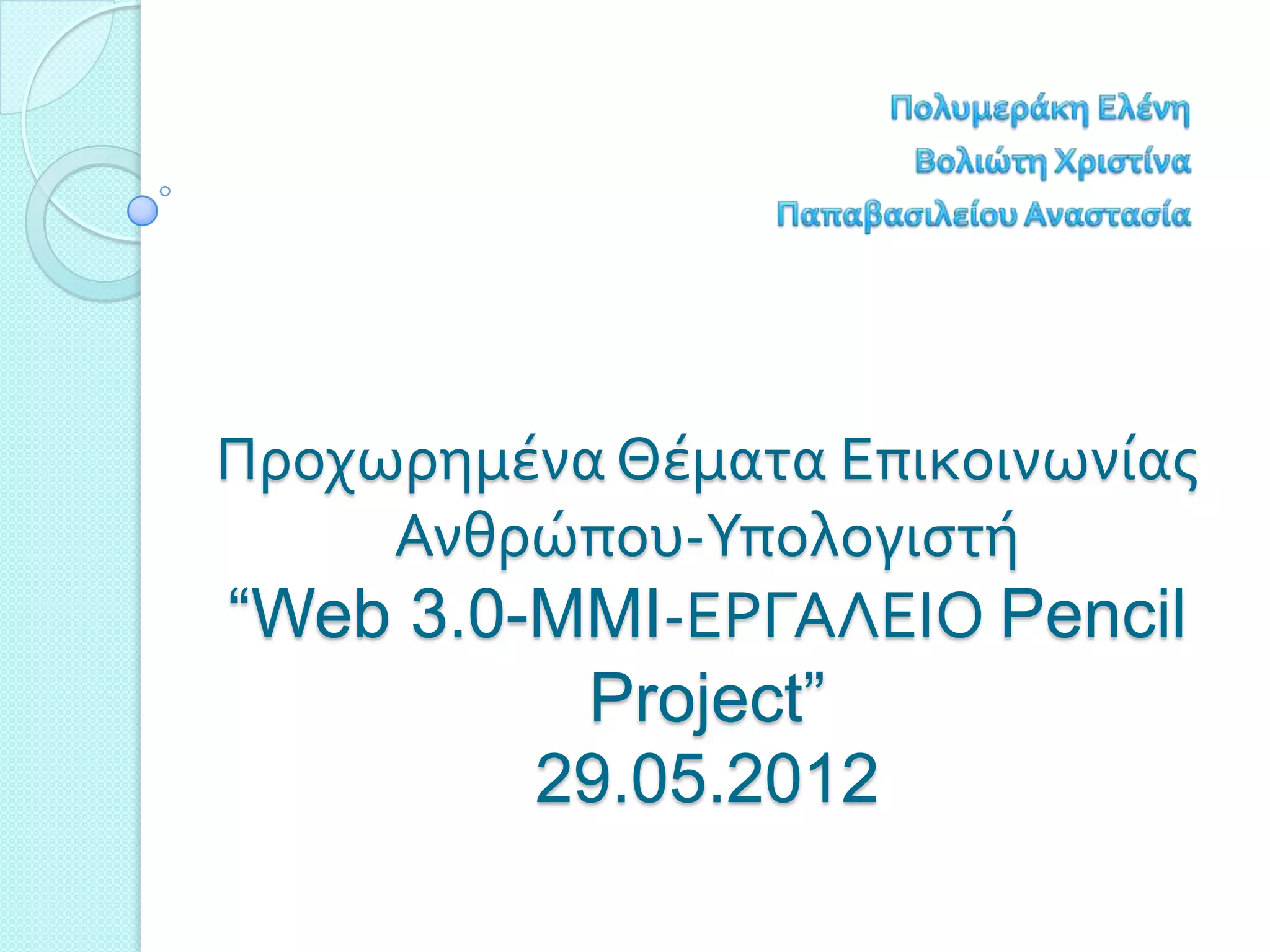 Πολυμεράκη Ελένη
Βολιώτη Χριστίνα
Παπαβασιλείου Αναστασία

Προχωρημένα Θέματα Επικοινωνίας Ανθρώπου-Υπολογιστή
“Web 3.0-MMI-ΕΡΓΑΛΕΙΟ Pencil Project”
29.05.2012